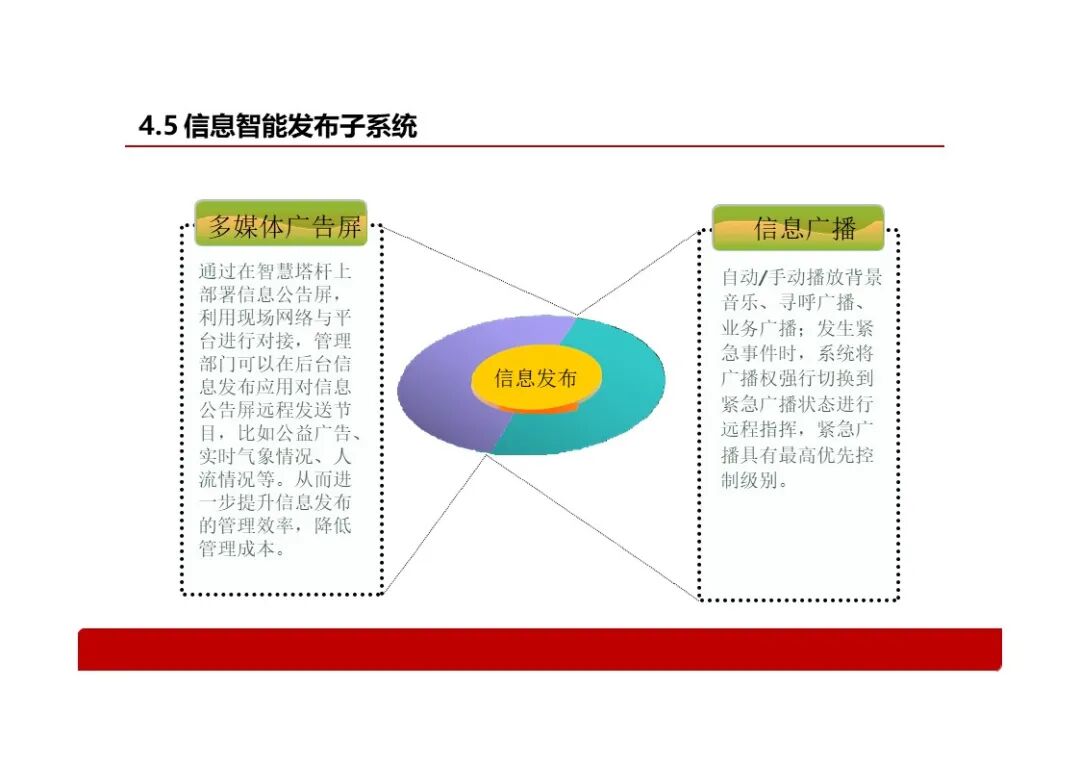 4.5 信息智能发布子系统

多媒体广告屏

通过在智慧塔杆上部署信息公告屏，利用现场网络与平台进行对接，管理部门可以在后台信息发布应用对信息公告屏远程发送节目，比如公益广告、实时气象情况、人流情况等。从而进一步提升信息发布的管理效率，降低管理成本。

信息发布

信息广播

自动/手动播放背景音乐、寻呼广播、业务广播；发生紧急事件时，系统将广播权强行切换到紧急广播状态进行远程指挥，紧急广播具有最高优先控制级别。